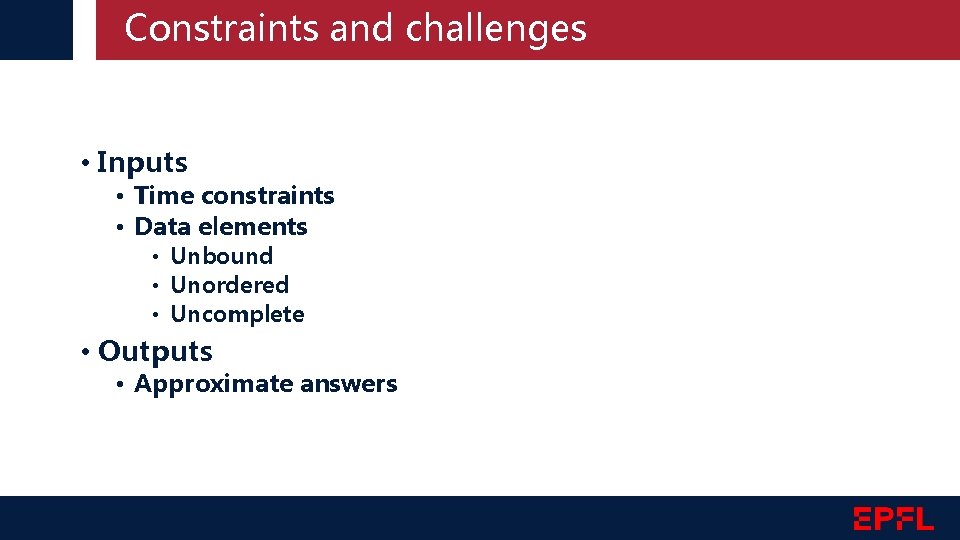 Constraints and challenges

• Inputs
  • Time constraints
  • Data elements
    • Unbound
    • Unordered
    • Uncomplete
• Outputs
  • Approximate answers

EPFL